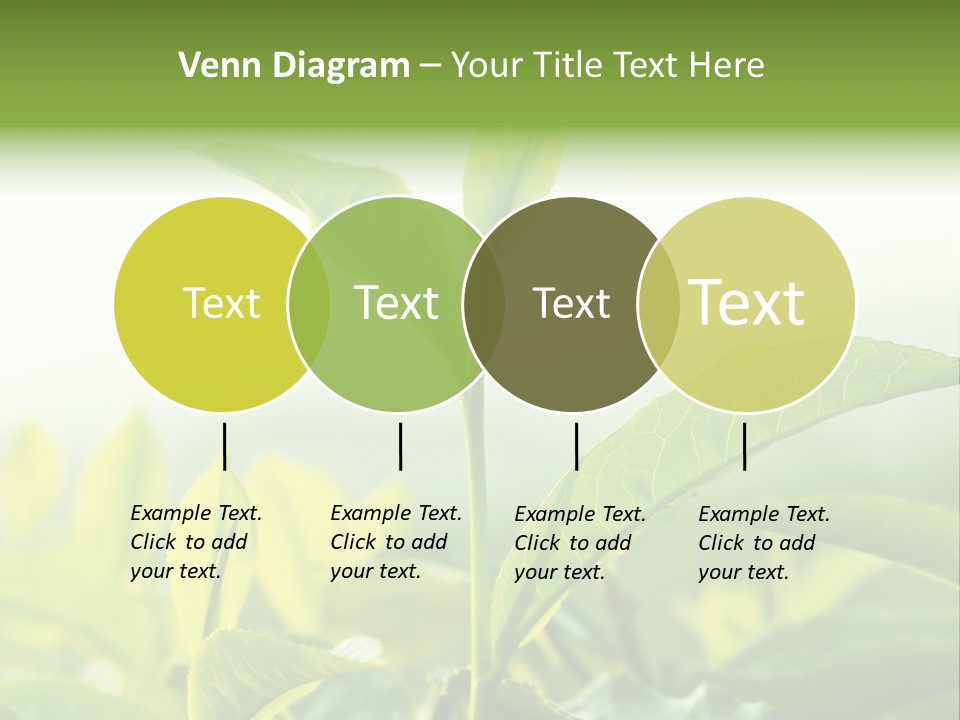 Venn Diagram – Your Title Text Here

Text

Text

Text

Text

Example Text. Click to add your text.

Example Text. Click to add your text.

Example Text. Click to add your text.

Example Text. Click to add your text.